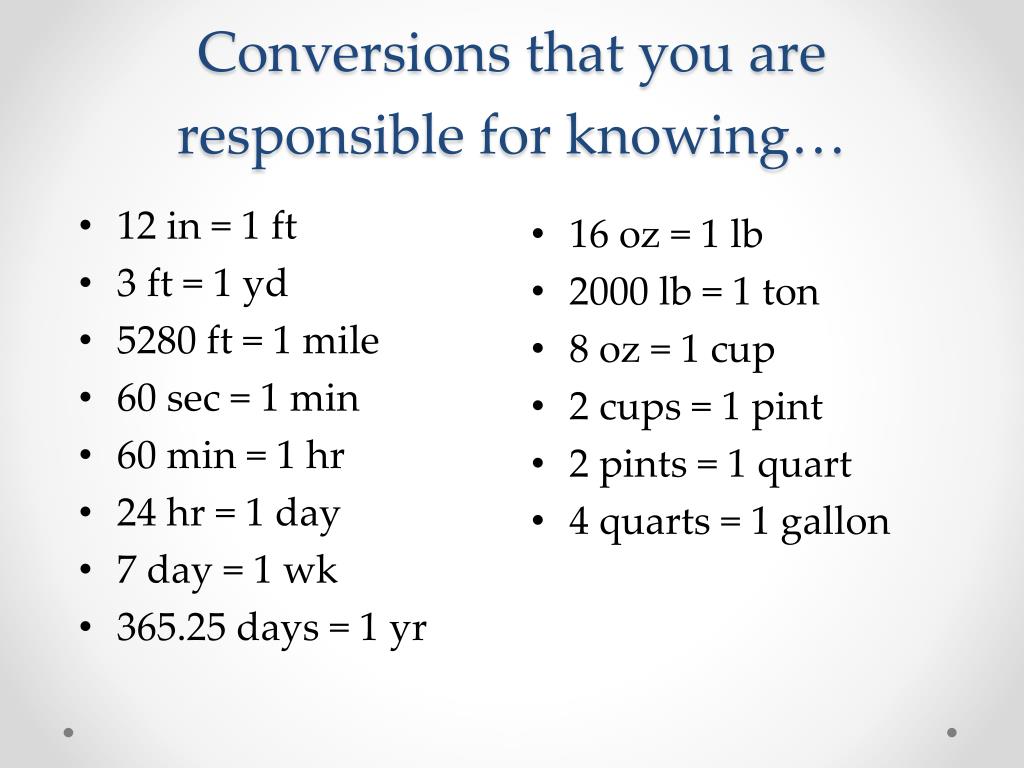 Conversions that you are responsible for knowing…

• 12 in = 1 ft
• 3 ft = 1 yd
• 5280 ft = 1 mile
• 60 sec = 1 min
• 60 min = 1 hr
• 24 hr = 1 day
• 7 day = 1 wk
• 365.25 days = 1 yr

• 16 oz = 1 lb
• 2000 lb = 1 ton
• 8 oz = 1 cup
• 2 cups = 1 pint
• 2 pints = 1 quart
• 4 quarts = 1 gallon